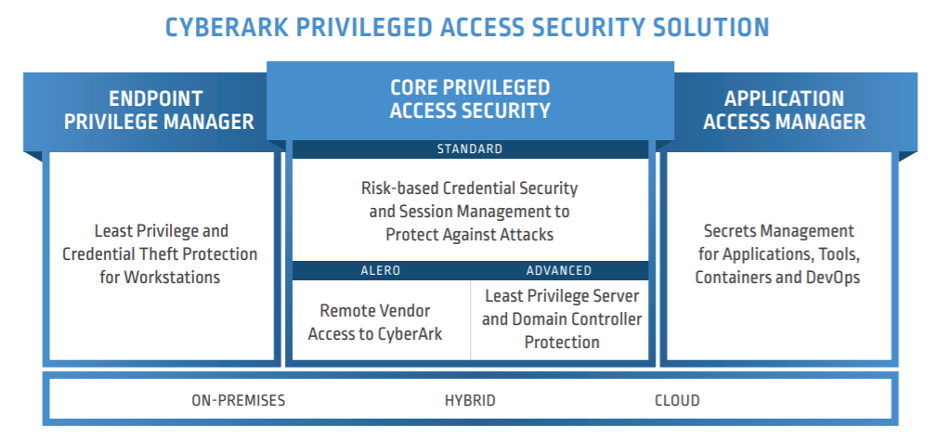 CYBERARK PRIVILEGED ACCESS SECURITY SOLUTION

ENDPOINT PRIVILEGE MANAGER

Least Privilege and Credential Theft Protection for Workstations

CORE PRIVILEGED ACCESS SECURITY

STANDARD

Risk-based Credential Security and Session Management to Protect Against Attacks

ALERO

Remote Vendor Access to CyberArk

ADVANCED

Least Privilege Server and Domain Controller Protection

APPLICATION ACCESS MANAGER

Secrets Management for Applications, Tools, Containers and DevOps

ON-PREMISES HYBRID CLOUD